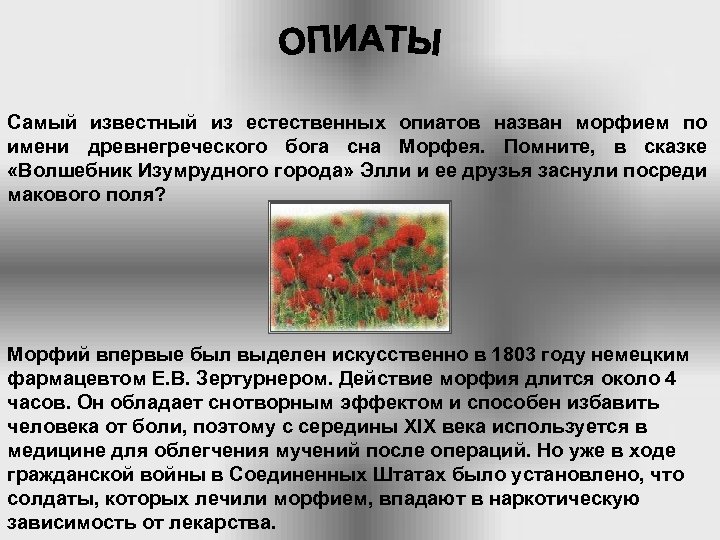 ОПИАТЫ

Самый известный из естественных опиатов назван морфием по имени древнегреческого бога сна Морфея. Помните, в сказке «Волшебник Изумрудного города» Элли и ее друзья заснули посреди макового поля?

Морфий впервые был выделен искусственно в 1803 году немецким фармацевтом Е.В. Зертурнером. Действие морфия длится около 4 часов. Он обладает снотворным эффектом и способен избавить человека от боли, поэтому с середины XIX века используется в медицине для облегчения мучений после операций. Но уже в ходе гражданской войны в Соединенных Штатах было установлено, что солдаты, которых лечили морфием, впадают в наркотическую зависимость от лекарства.